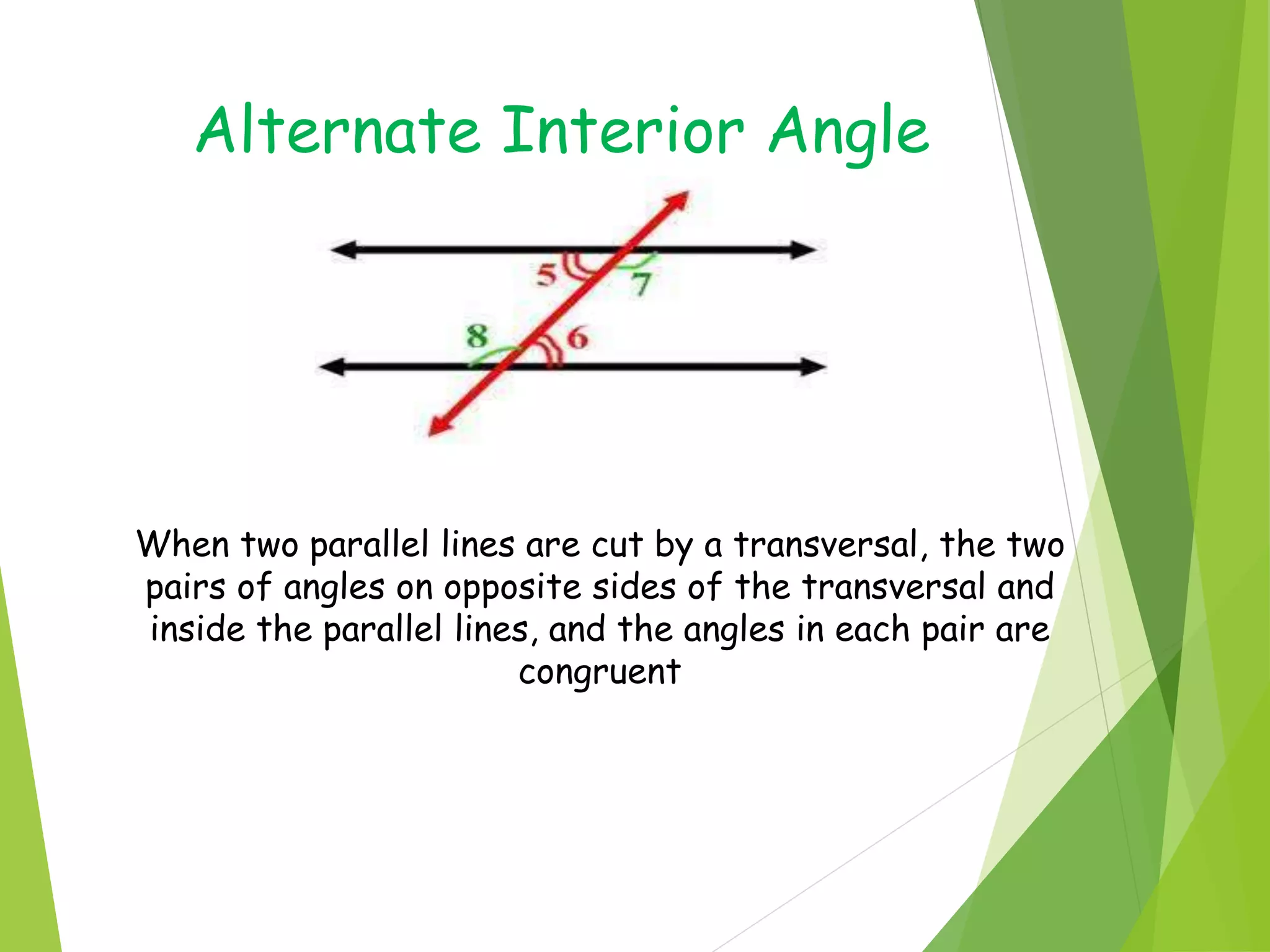 Alternate Interior Angle

5
7
8
6

When two parallel lines are cut by a transversal, the two pairs of angles on opposite sides of the transversal and inside the parallel lines, and the angles in each pair are congruent